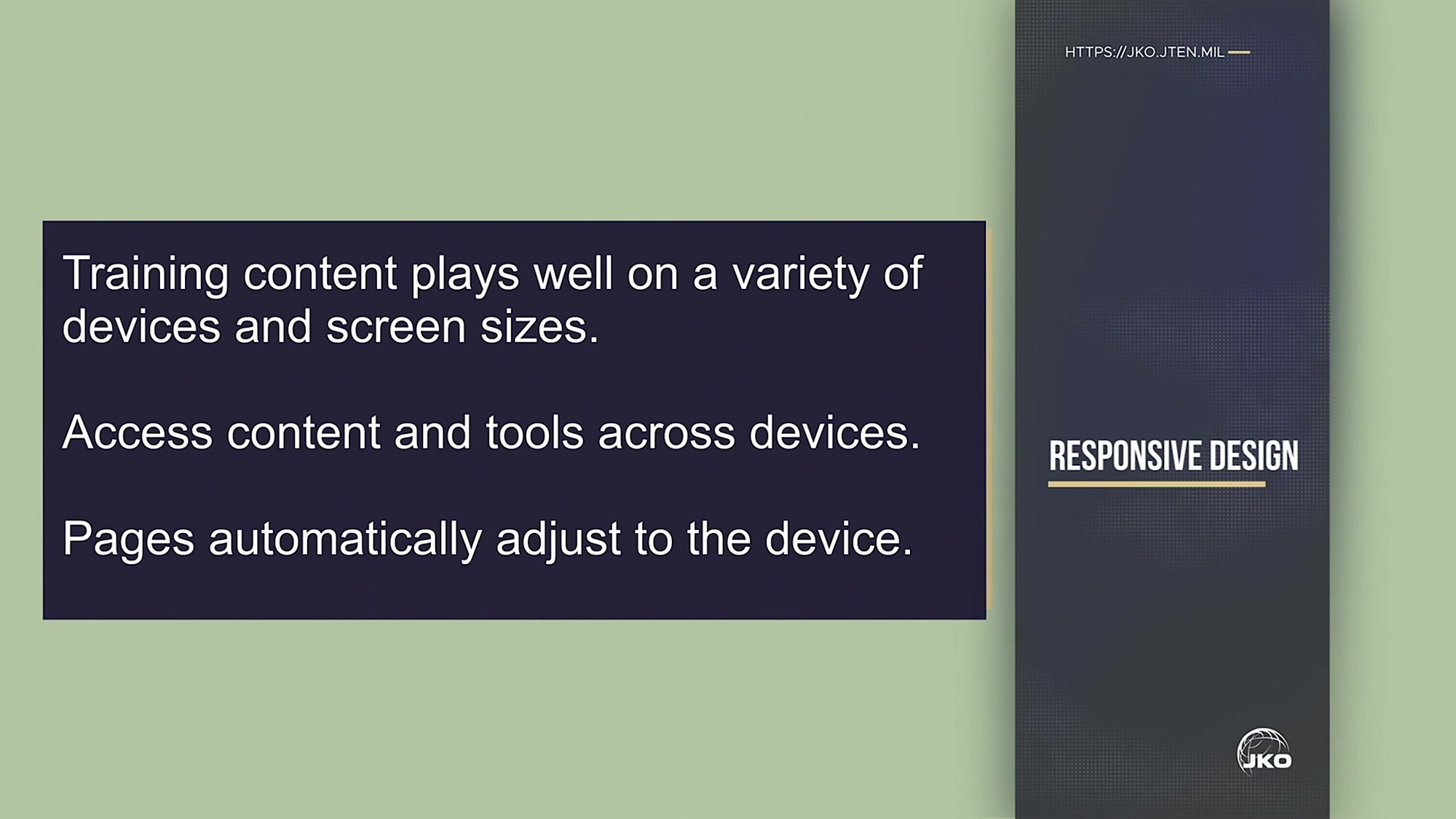 Training content plays well on a variety of devices and screen sizes.

Access content and tools across devices.

Pages automatically adjust to the device.

HTTPS://JKO.JTEN.MIL

RESPONSIVE DESIGN

JKO